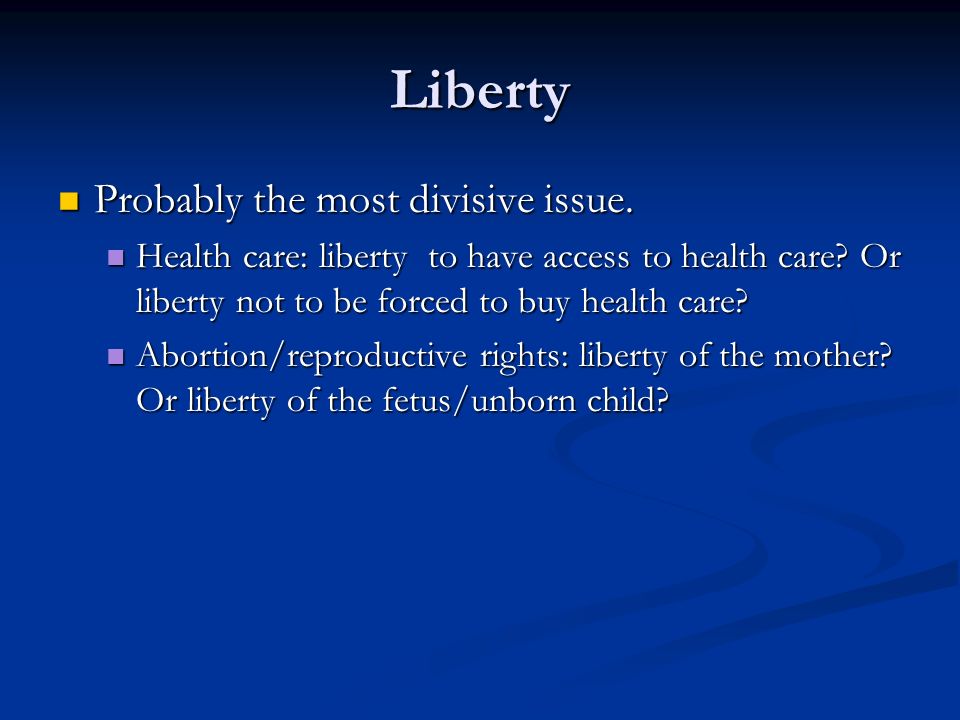 Liberty

Probably the most divisive issue.

Health care: liberty to have access to health care? Or liberty not to be forced to buy health care?

Abortion/reproductive rights: liberty of the mother? Or liberty of the fetus/unborn child?